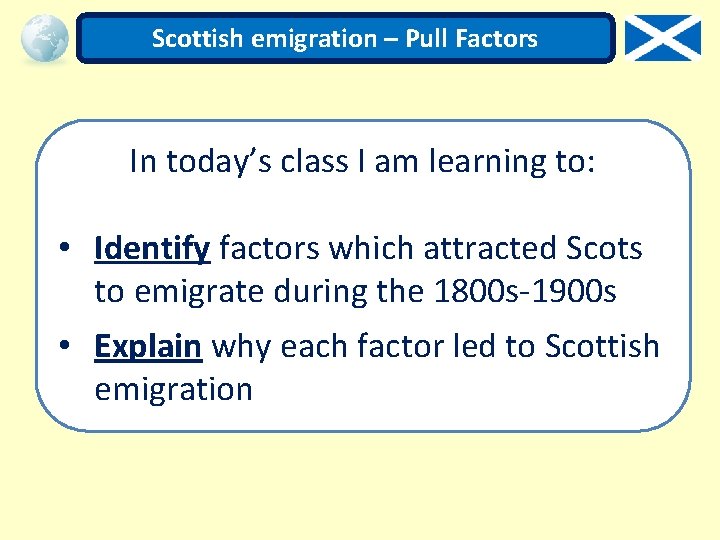 Scottish emigration – Pull Factors

In today's class I am learning to:

• Identify factors which attracted Scots to emigrate during the 1800s-1900s

• Explain why each factor led to Scottish emigration